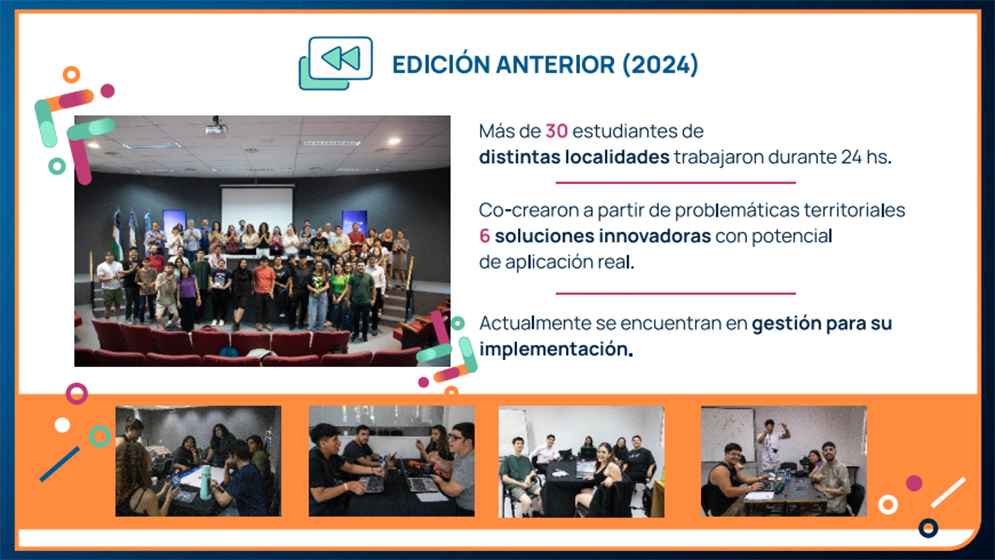 EDICIÓN ANTERIOR (2024)

Más de 30 estudiantes de distintas localidades trabajaron durante 24 hs.

Co-crearon a partir de problemáticas territoriales 6 soluciones innovadoras con potencial de aplicación real.

Actualmente se encuentran en gestión para su implementación.